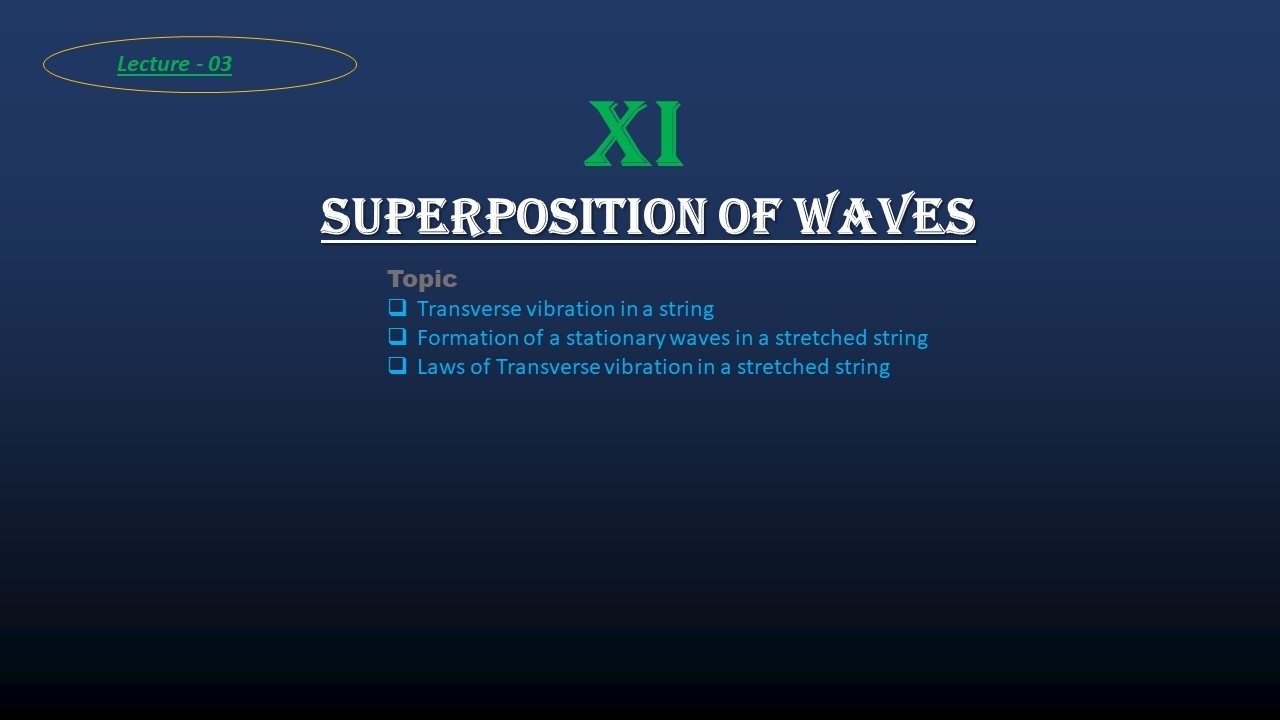 Lecture - 03

XI

SUPERPOSITION OF WAVES

Topic
❑ Transverse vibration in a string
❑ Formation of a stationary waves in a stretched string
❑ Laws of Transverse vibration in a stretched string